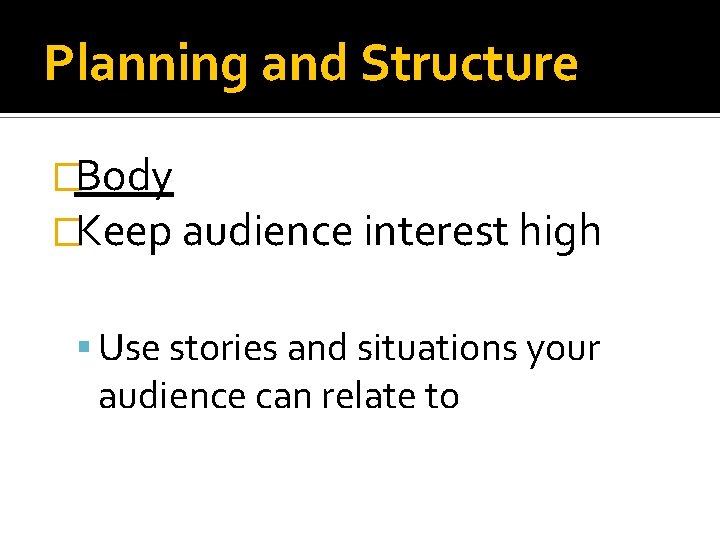 Planning and Structure

Body
Keep audience interest high

Use stories and situations your audience can relate to